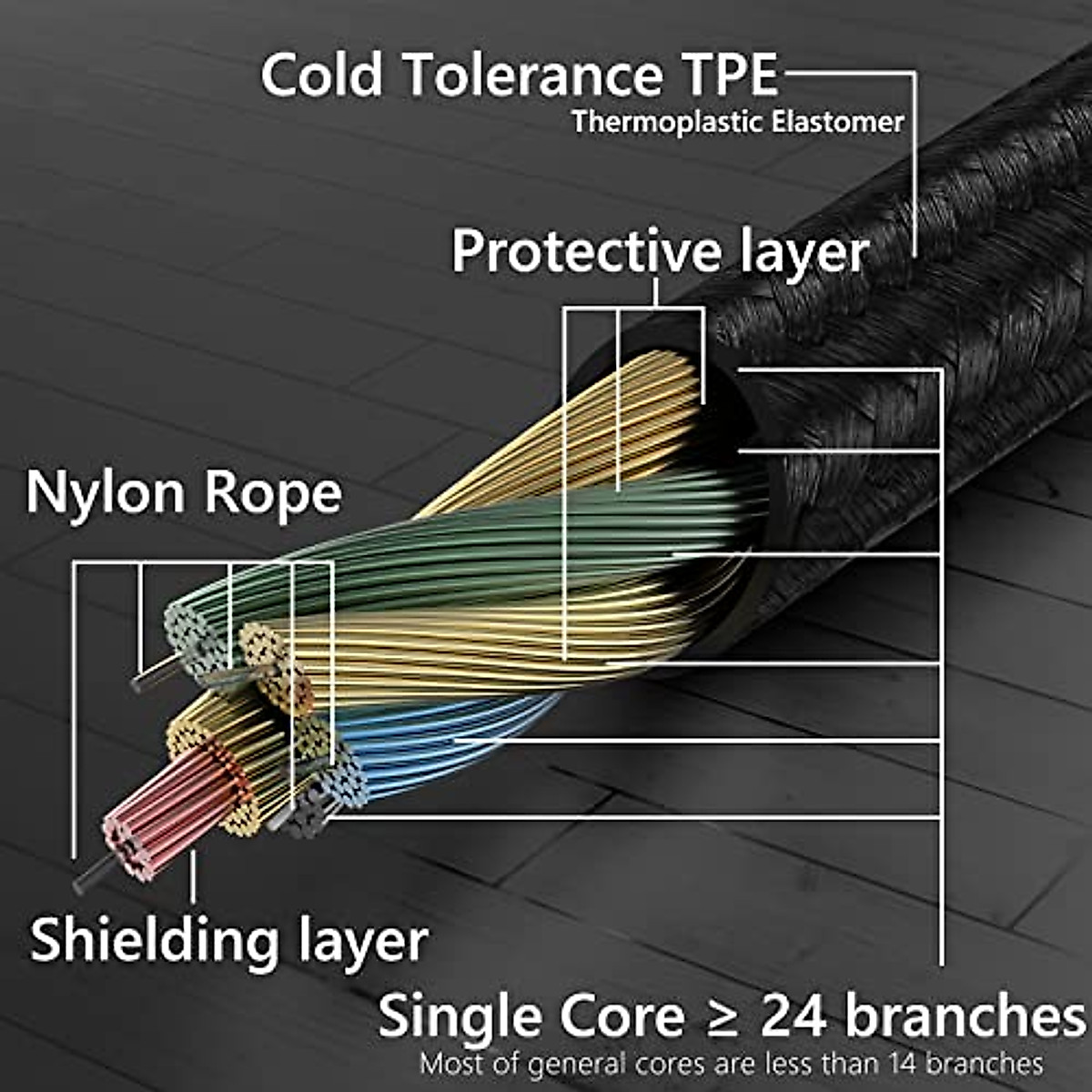 Cold Tolerance TPE
Thermoplastic Elastomer

Protective layer

Nylon Rope

Shielding layer

Single Core ≥ 24 branches
Most of general cores are less than 14 branches